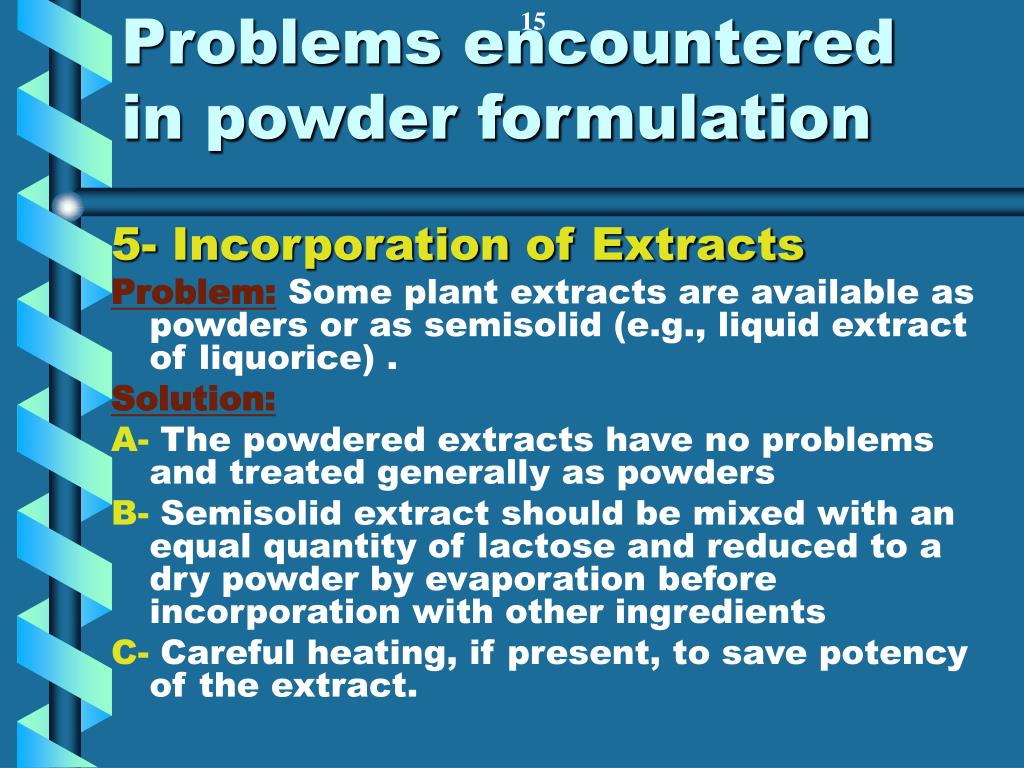 15

Problems encountered in powder formulation

5- Incorporation of Extracts

Problem: Some plant extracts are available as powders or as semisolid (e.g., liquid extract of liquorice) .

Solution:

A- The powdered extracts have no problems and treated generally as powders

B- Semisolid extract should be mixed with an equal quantity of lactose and reduced to a dry powder by evaporation before incorporation with other ingredients

C- Careful heating, if present, to save potency of the extract.